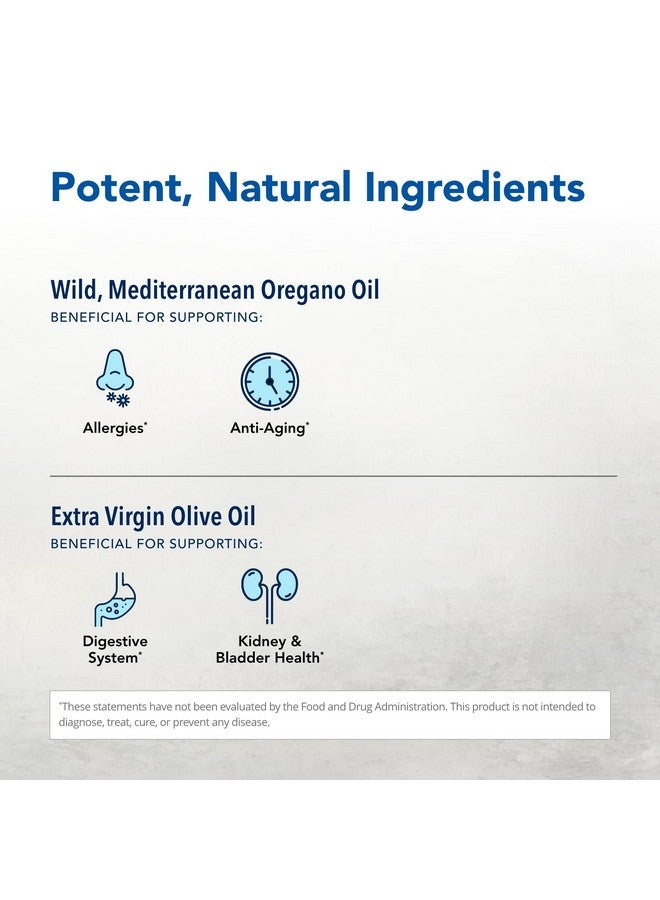 Potent, Natural Ingredients

Wild, Mediterranean Oregano Oil
BENEFICIAL FOR SUPPORTING:

Allergies*

Anti-Aging*

Extra Virgin Olive Oil
BENEFICIAL FOR SUPPORTING:

Digestive System*

Kidney & Bladder Health*

*These statements have not been evaluated by the Food and Drug Administration. This product is not intended to diagnose, treat, cure, or prevent any disease.